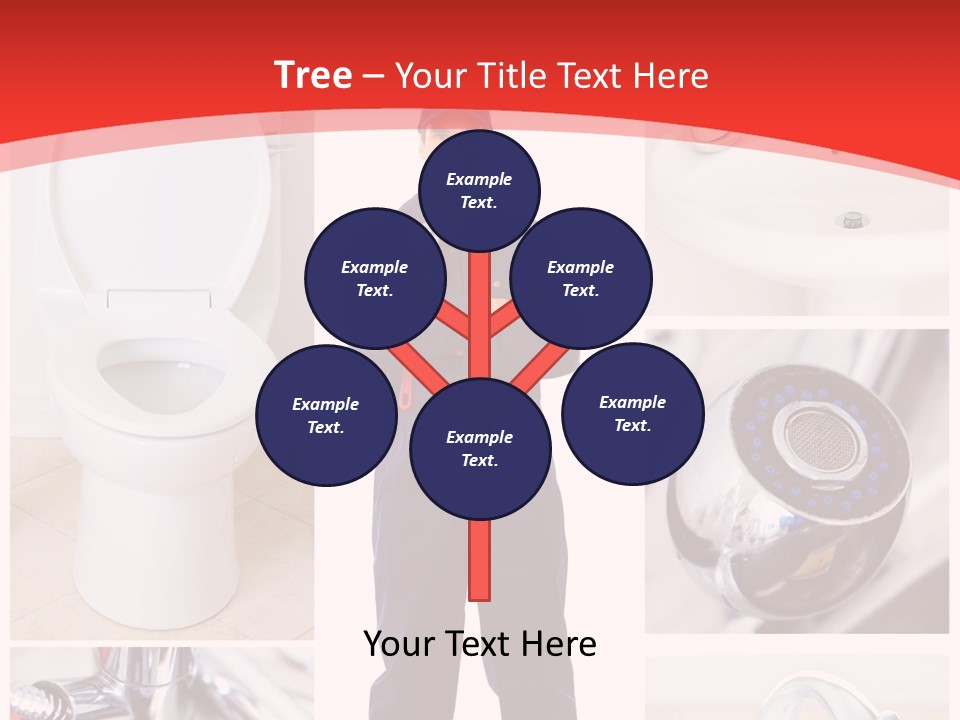 Tree – Your Title Text Here

Example Text.

Example Text.

Example Text.

Example Text.

Example Text.

Example Text.

Your Text Here